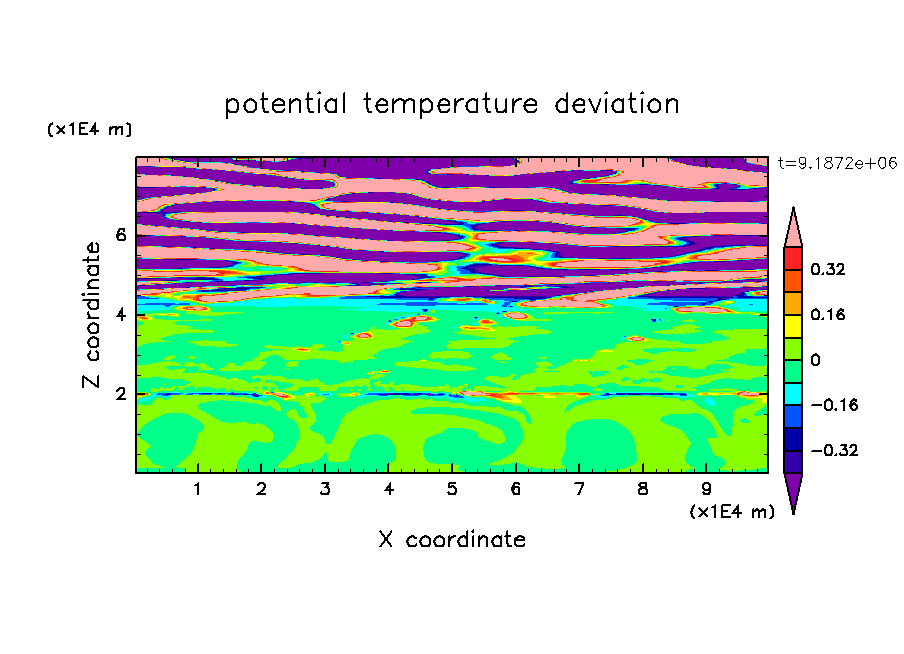 potential temperature deviation

(x1E4 m)

t=9.1872e+06

Z coordinate

6
4
2

0.32
0.16
0
−0.16
−0.32

1 2 3 4 5 6 7 8 9

(x1E4 m)

X coordinate